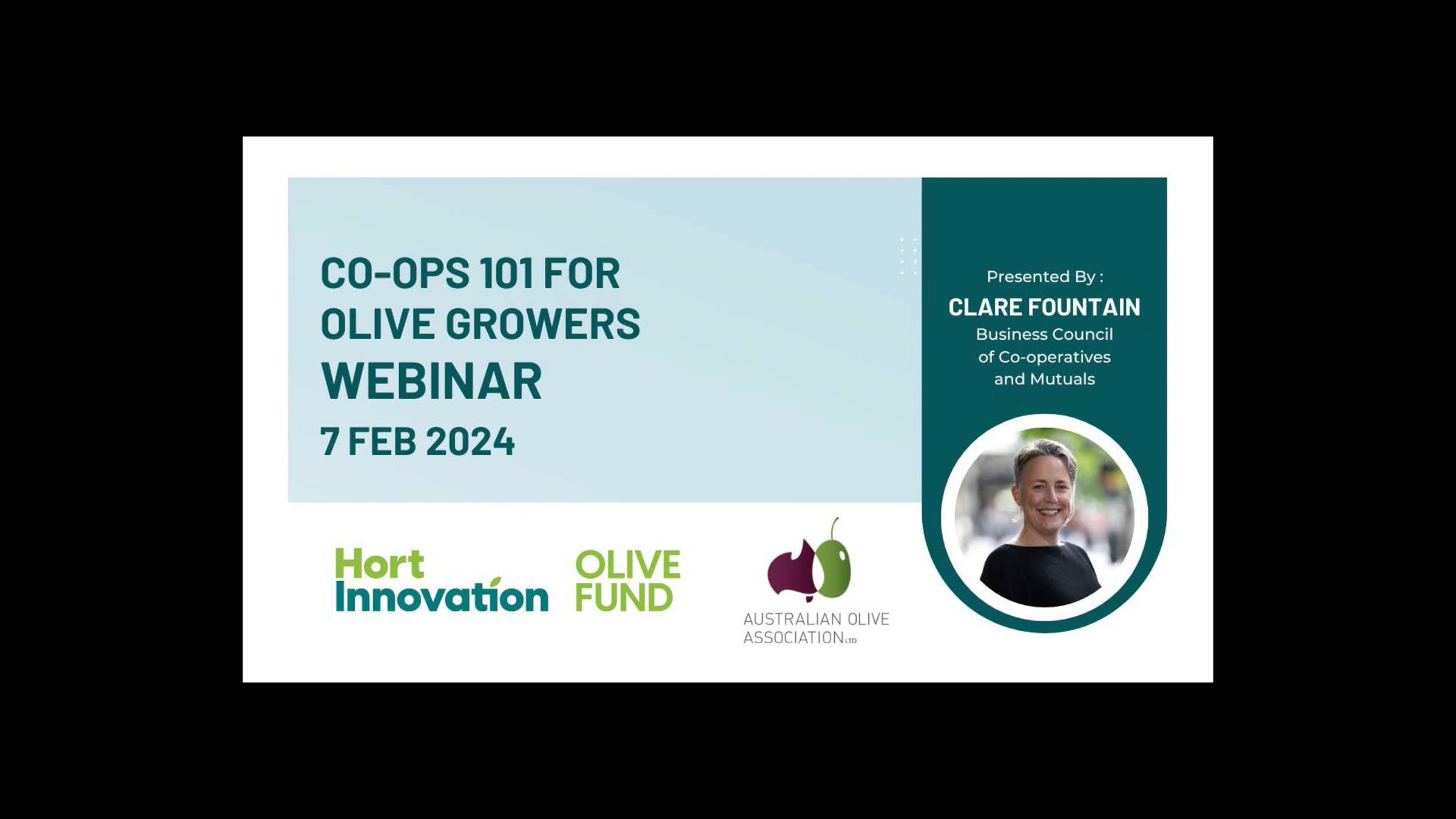 CO-OPS 101 FOR OLIVE GROWERS
WEBINAR
7 FEB 2024

Presented By :
CLARE FOUNTAIN
Business Council of Co-operatives and Mutuals

Hort Innovation

OLIVE FUND

AUSTRALIAN OLIVE ASSOCIATION LTD